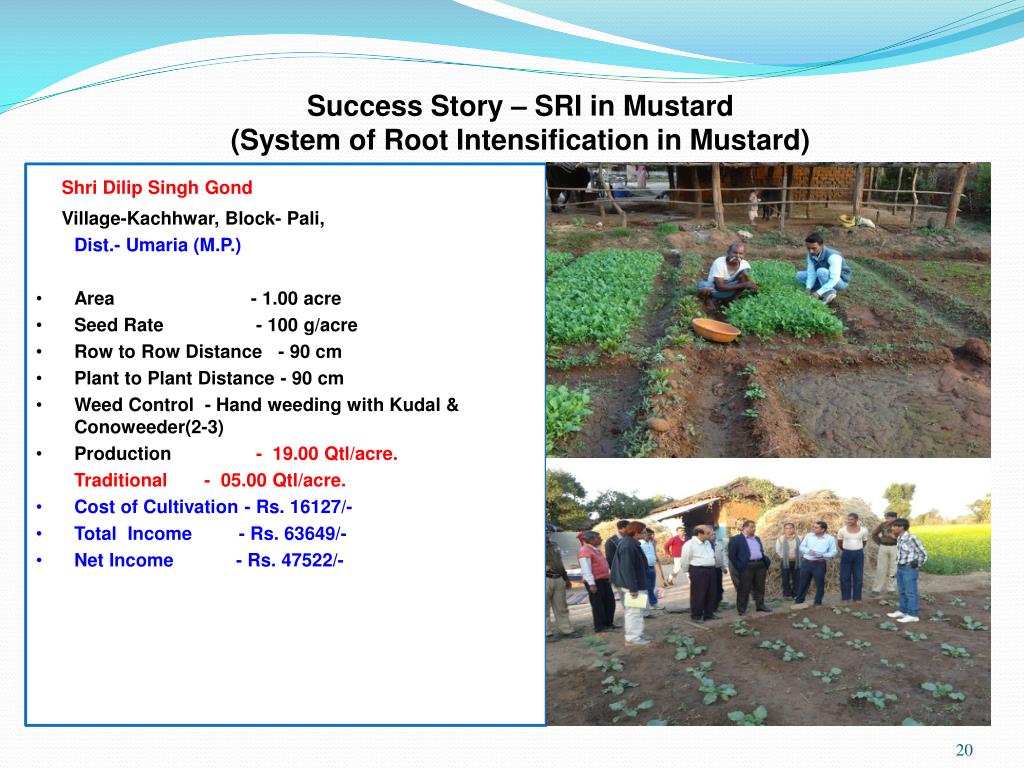 Success Story – SRI in Mustard
(System of Root Intensification in Mustard)

Shri Dilip Singh Gond

Village-Kachhwar, Block- Pali,
Dist.- Umaria (M.P.)

• Area - 1.00 acre
• Seed Rate - 100 g/acre
• Row to Row Distance - 90 cm
• Plant to Plant Distance - 90 cm
• Weed Control - Hand weeding with Kudal & Conoweeder(2-3)
• Production - 19.00 Qtl/acre.
Traditional - 05.00 Qtl/acre.
• Cost of Cultivation - Rs. 16127/-
• Total Income - Rs. 63649/-
• Net Income - Rs. 47522/-

20